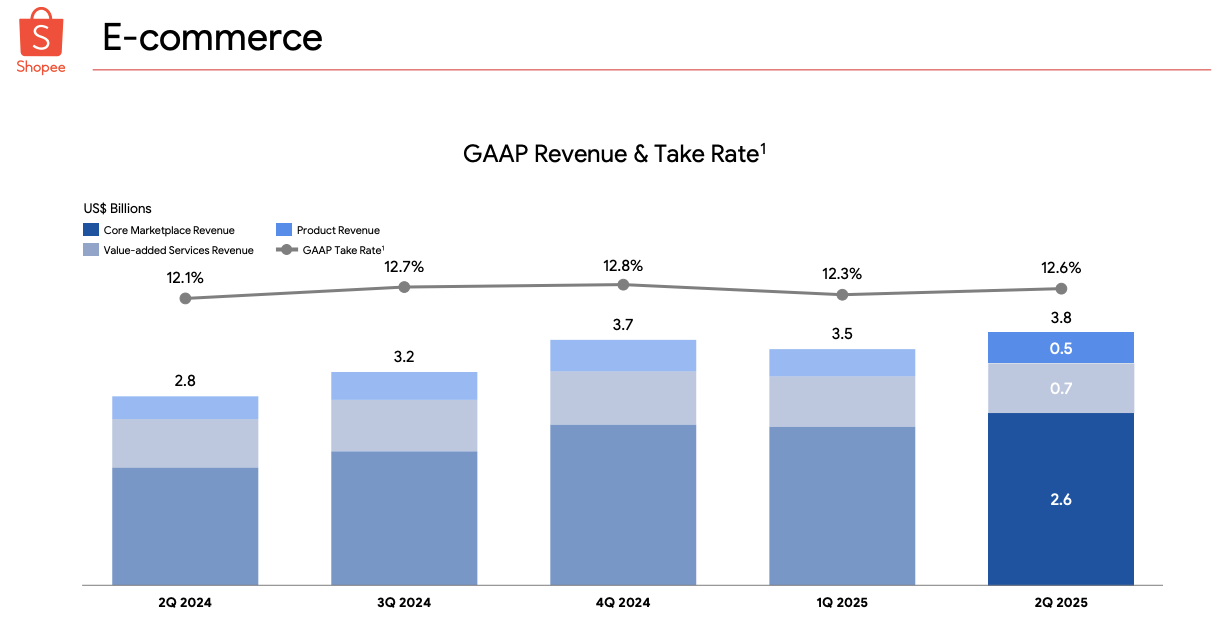 S
Shopee

E-commerce

GAAP Revenue & Take Rate$^1$

US$ Billions

Core Marketplace Revenue
Product Revenue
Value-added Services Revenue
GAAP Take Rate$^1$

12.1%
12.7%
12.8%
12.3%
12.6%

2.8
3.2
3.7
3.5
3.8

0.5
0.7
2.6

2Q 2024
3Q 2024
4Q 2024
1Q 2025
2Q 2025